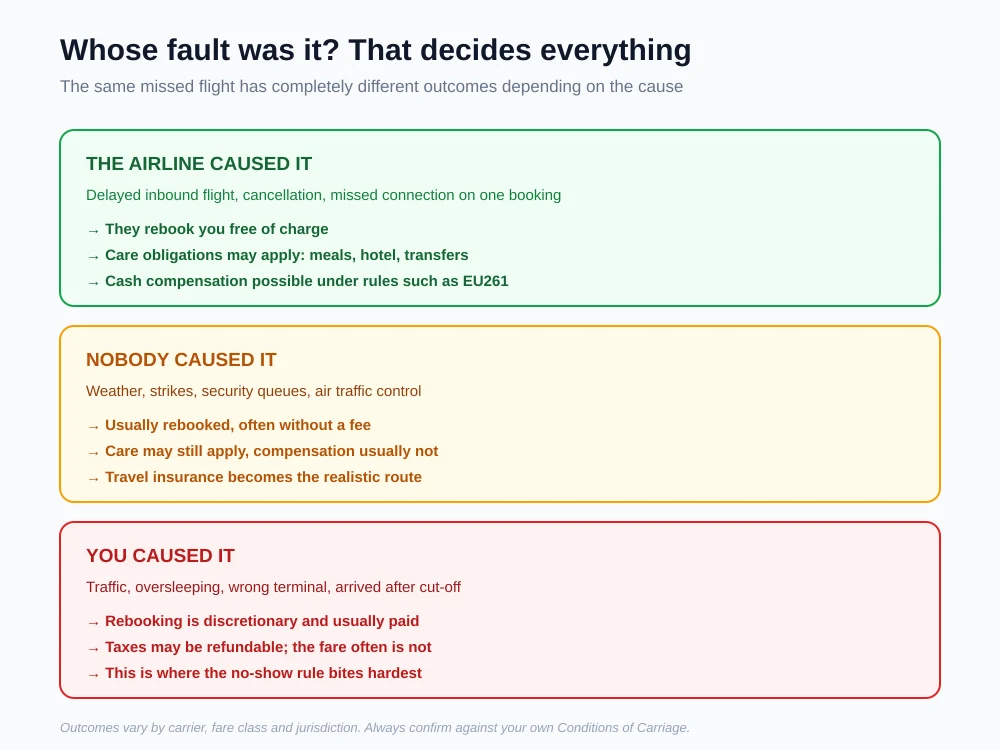 Whose fault was it? That decides everything

The same missed flight has completely different outcomes depending on the cause

THE AIRLINE CAUSED IT

Delayed inbound flight, cancellation, missed connection on one booking

→ They rebook you free of charge
→ Care obligations may apply: meals, hotel, transfers
→ Cash compensation possible under rules such as EU261

NOBODY CAUSED IT

Weather, strikes, security queues, air traffic control

→ Usually rebooked, often without a fee
→ Care may still apply, compensation usually not
→ Travel insurance becomes the realistic route

YOU CAUSED IT

Traffic, oversleeping, wrong terminal, arrived after cut-off

→ Rebooking is discretionary and usually paid
→ Taxes may be refundable; the fare often is not
→ This is where the no-show rule bites hardest

Outcomes vary by carrier, fare class and jurisdiction. Always confirm against your own Conditions of Carriage.